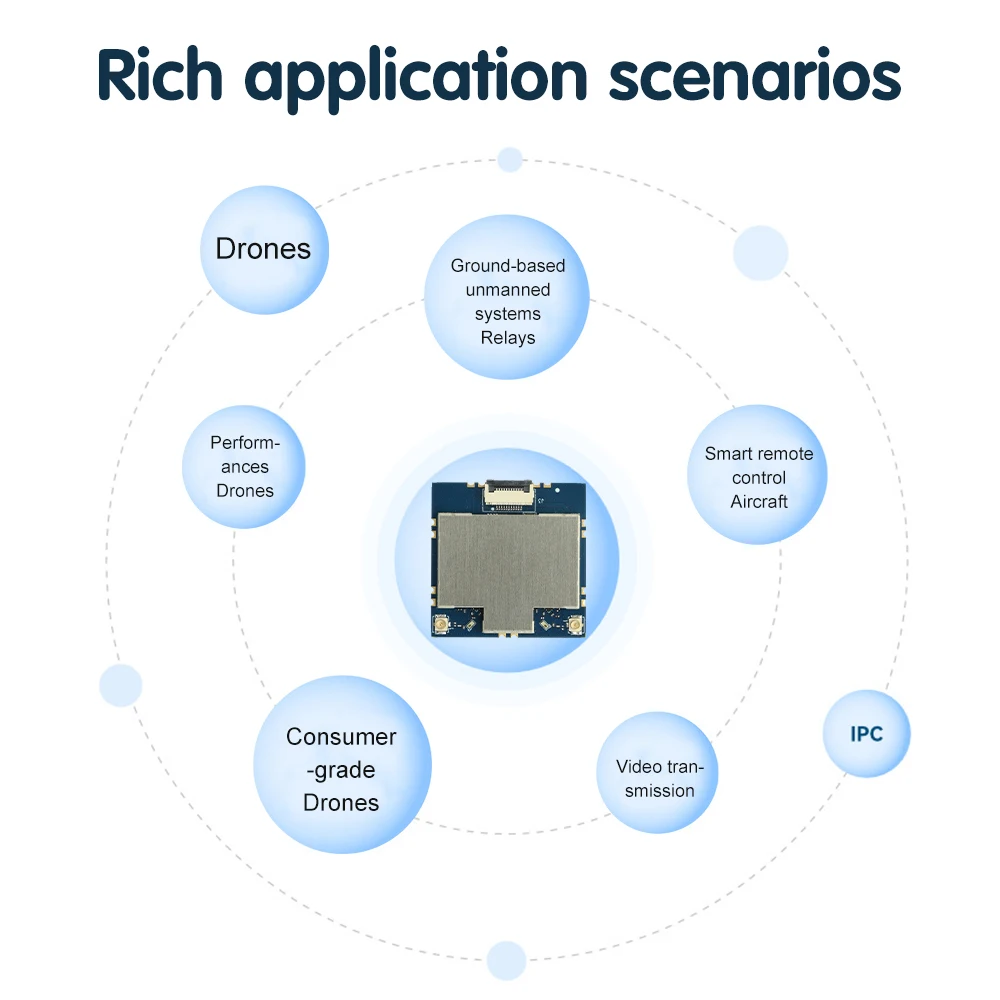 Rich application scenarios

Drones

Ground-based unmanned systems Relays

Performances Drones

Smart remote control Aircraft

Consumer-grade Drones

Video transmission

IPC